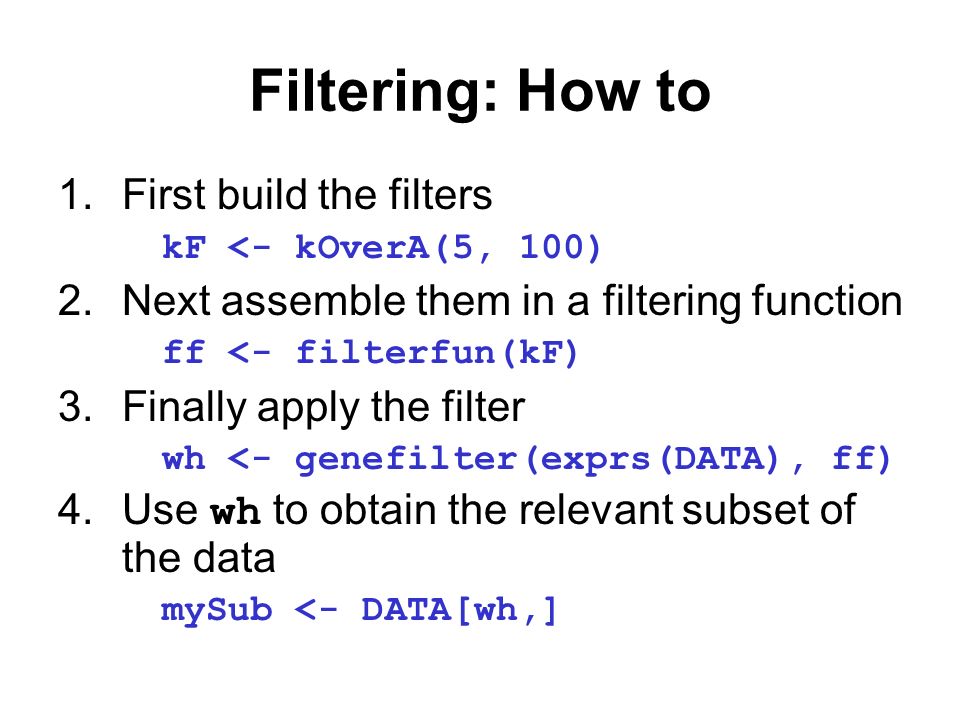 Filtering: How to

1. First build the filters

kF <- kOverA(5, 100)

2. Next assemble them in a filtering function

ff <- filterfun(kF)

3. Finally apply the filter

wh <- genefilter(exprs(DATA), ff)

4. Use wh to obtain the relevant subset of the data

mySub <- DATA[wh,]